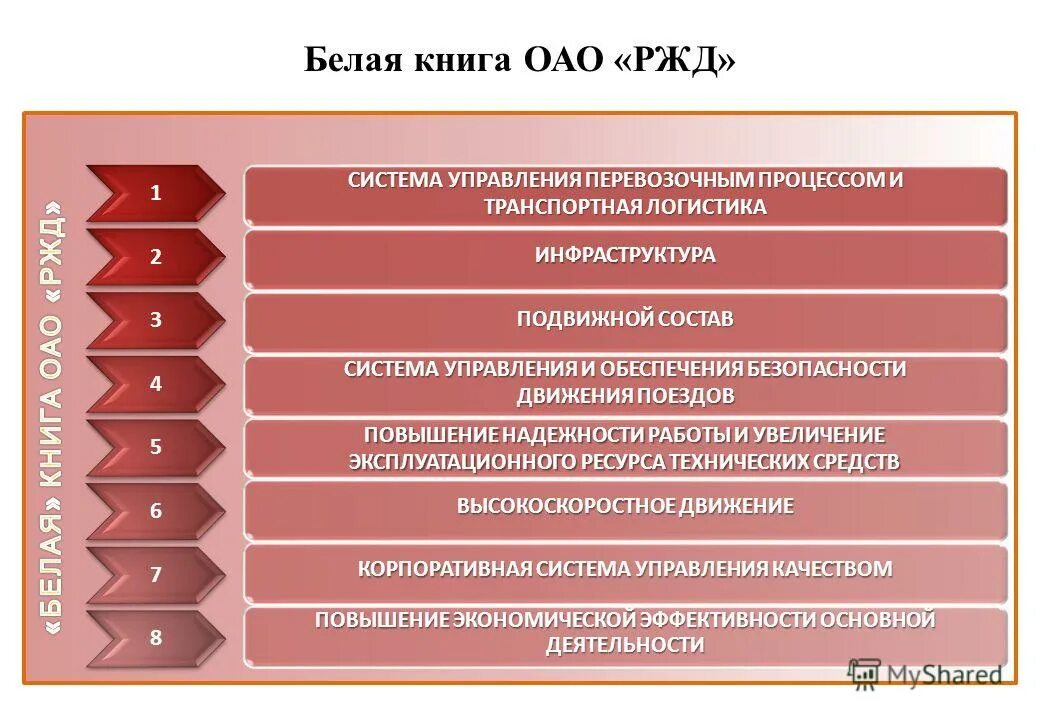 Белая книга ОАО «РЖД»

«БЕЛАЯ» КНИГА ОАО «РЖД»

1
СИСТЕМА УПРАВЛЕНИЯ ПЕРЕВОЗОЧНЫМ ПРОЦЕССОМ И ТРАНСПОРТНАЯ ЛОГИСТИКА

2
ИНФРАСТРУКТУРА

3
ПОДВИЖНОЙ СОСТАВ

4
СИСТЕМА УПРАВЛЕНИЯ И ОБЕСПЕЧЕНИЯ БЕЗОПАСНОСТИ ДВИЖЕНИЯ ПОЕЗДОВ

5
ПОВЫШЕНИЕ НАДЕЖНОСТИ РАБОТЫ И УВЕЛИЧЕНИЕ ЭКСПЛУАТАЦИОННОГО РЕСУРСА ТЕХНИЧЕСКИХ СРЕДСТВ

6
ВЫСОКОСКОРОСТНОЕ ДВИЖЕНИЕ

7
КОРПОРАТИВНАЯ СИСТЕМА УПРАВЛЕНИЯ КАЧЕСТВОМ

8
ПОВЫШЕНИЕ ЭКОНОМИЧЕСКОЙ ЭФФЕКТИВНОСТИ ОСНОВНОЙ ДЕЯТЕЛЬНОСТИ

MyShared